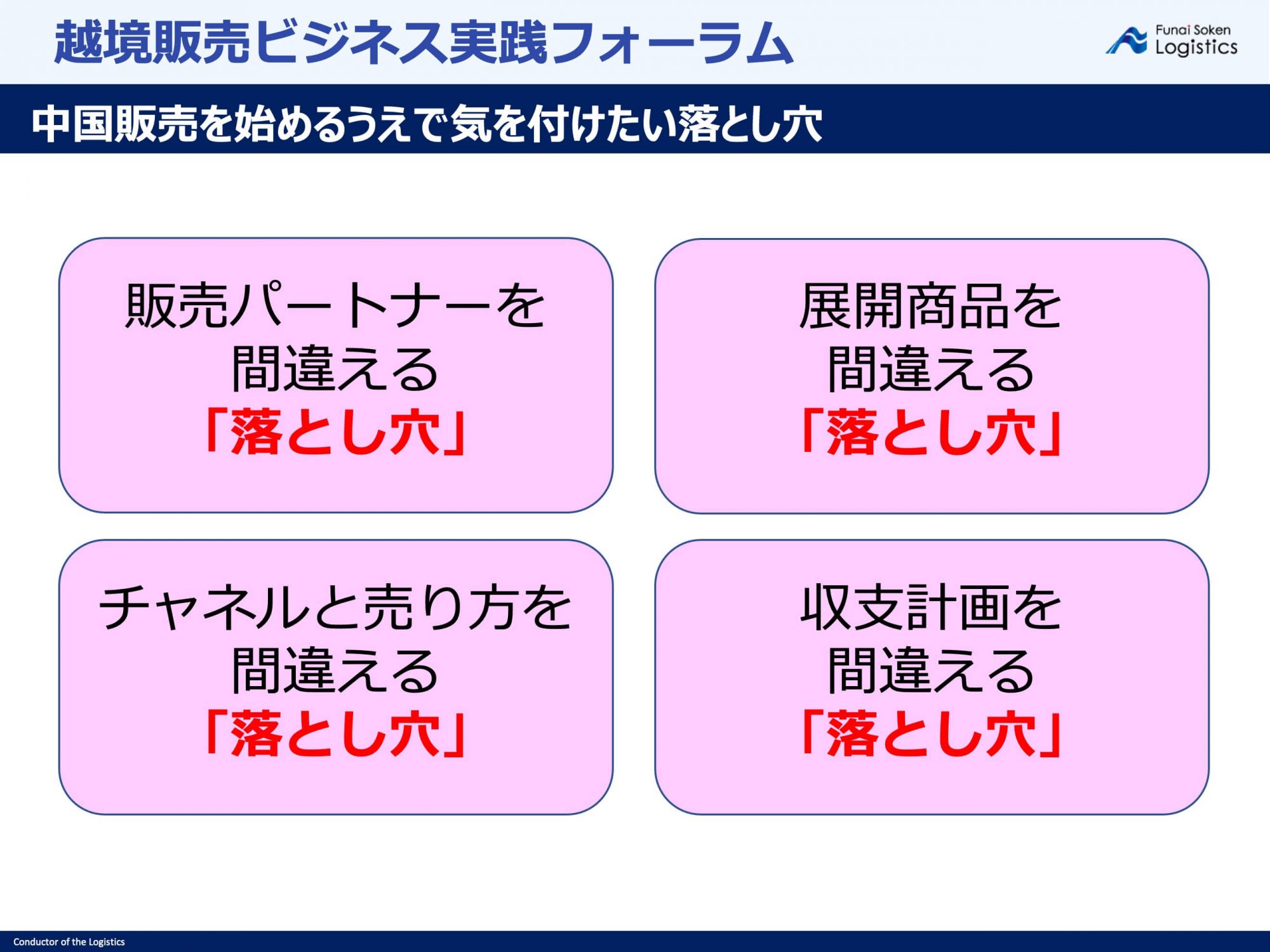 越境販売ビジネス実践フォーラム

Funai Soken Logistics

中国販売を始めるうえで気を付けたい落とし穴

販売パートナーを
間違える
「落とし穴」

展開商品を
間違える
「落とし穴」

チャネルと売り方を
間違える
「落とし穴」

収支計画を
間違える
「落とし穴」

Conductor of the Logistics